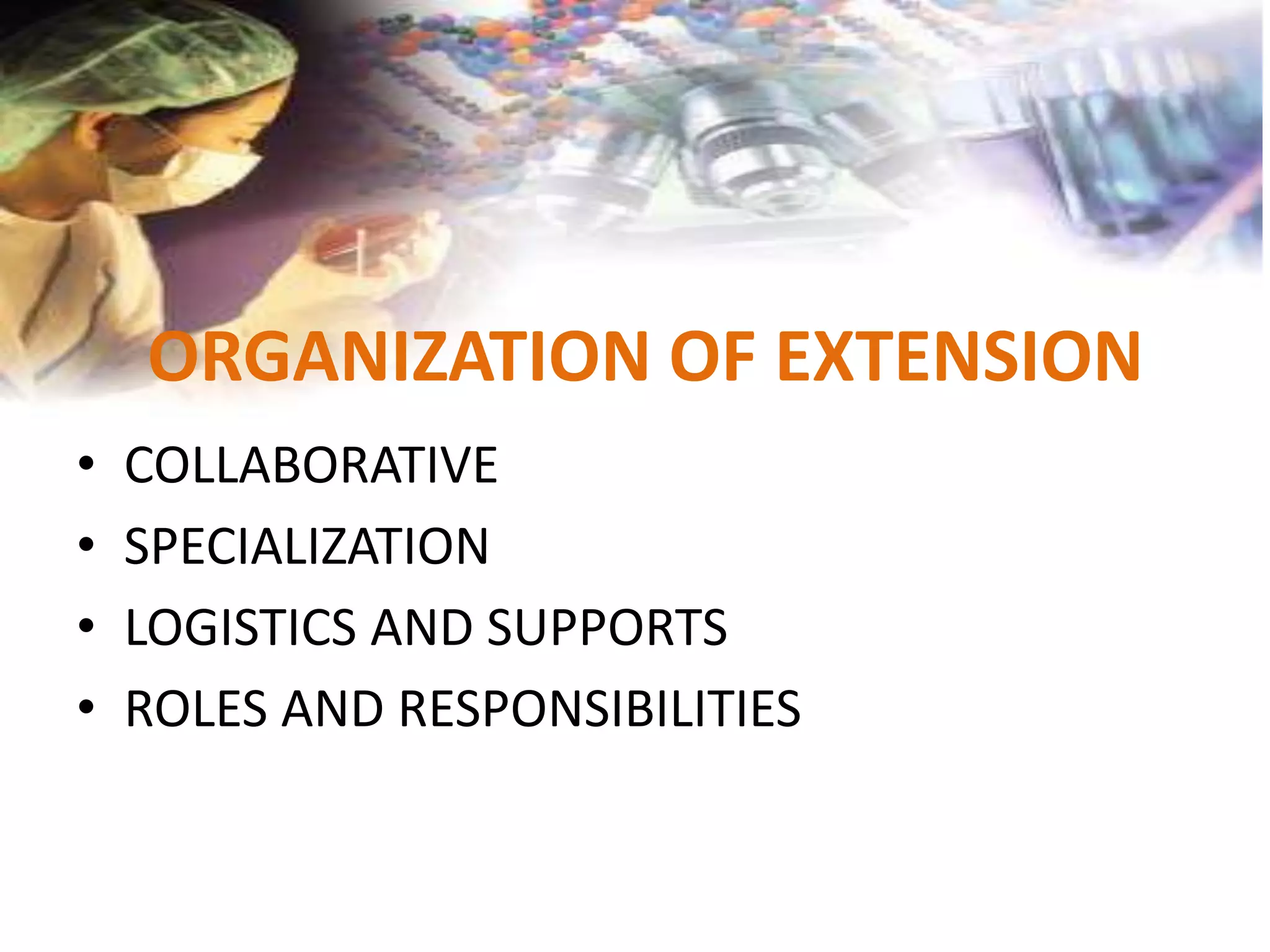 ORGANIZATION OF EXTENSION

• COLLABORATIVE
• SPECIALIZATION
• LOGISTICS AND SUPPORTS
• ROLES AND RESPONSIBILITIES